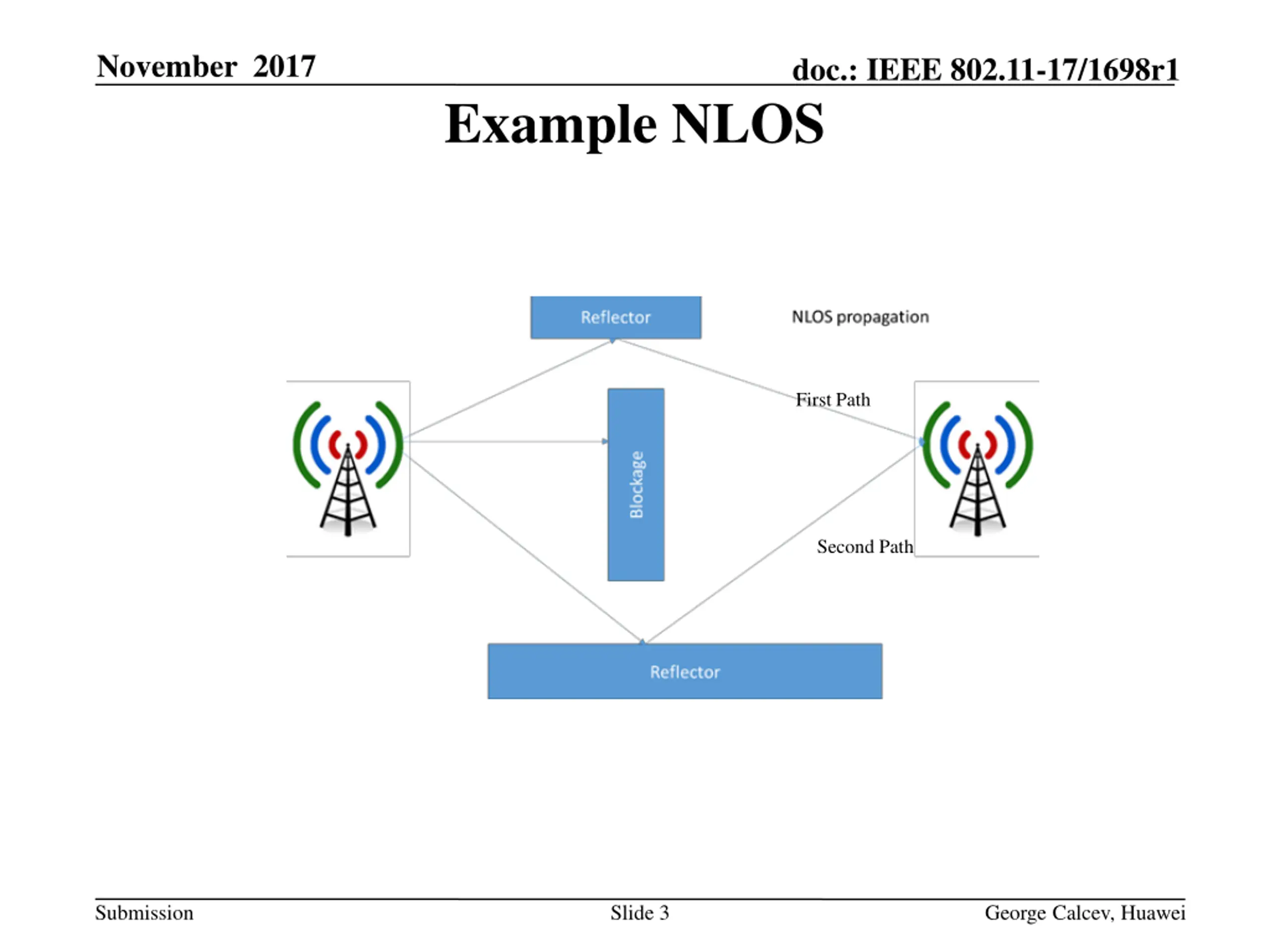 November 2017

doc.: IEEE 802.11-17/1698r1

Example NLOS

Reflector

NLOS propagation

First Path

Blockage

Second Path

Reflector

Submission

Slide 3

George Calcev, Huawei